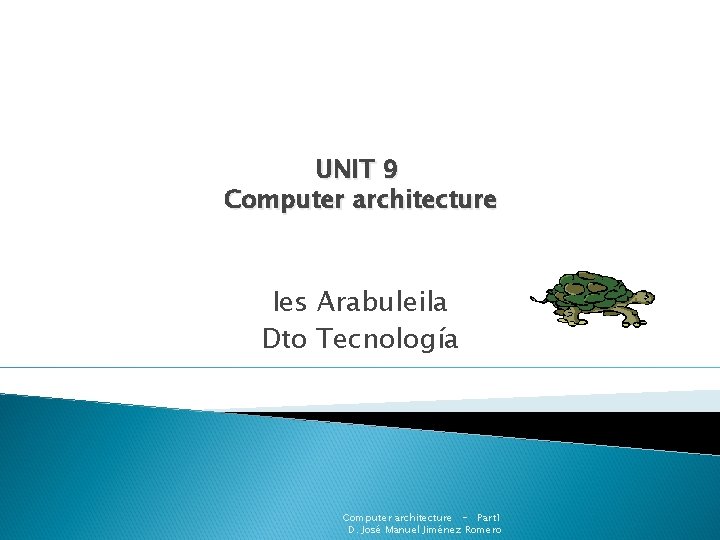 UNIT 9
Computer architecture

Ies Arabuleila
Dto Tecnología

Computer architecture - Part1
D. José Manuel Jiménez Romero